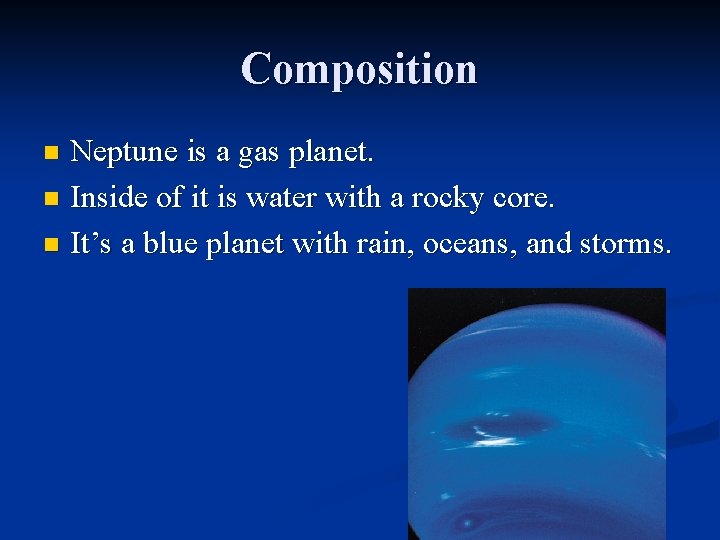 Composition

- Neptune is a gas planet.
- Inside of it is water with a rocky core.
- It’s a blue planet with rain, oceans, and storms.